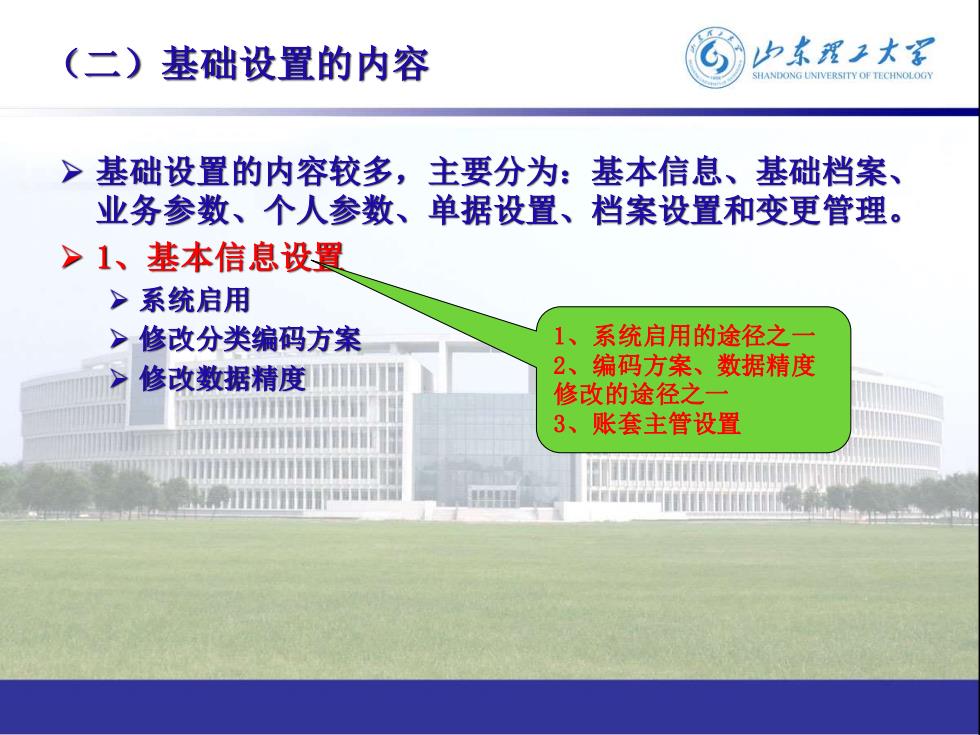 （二）基础设置的内容

山东理工大学
SHANDONG UNIVERSITY OF TECHNOLOGY

➢ 基础设置的内容较多，主要分为：基本信息、基础档案、业务参数、个人参数、单据设置、档案设置和变更管理。

➢ 1、基本信息设置

➢ 系统启用
➢ 修改分类编码方案
➢ 修改数据精度

1、系统启用的途径之一
2、编码方案、数据精度修改的途径之一
3、账套主管设置